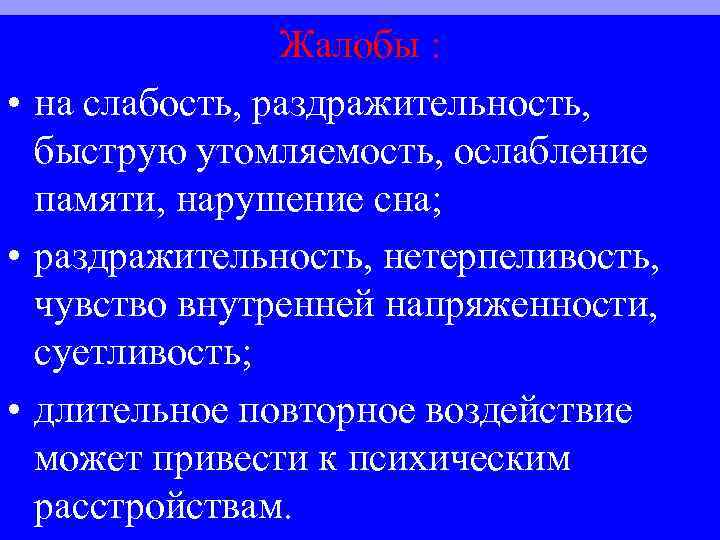 Жалобы :

• на слабость, раздражительность, быструю утомляемость, ослабление памяти, нарушение сна;

• раздражительность, нетерпеливость, чувство внутренней напряженности, суетливость;

• длительное повторное воздействие может привести к психическим расстройствам.